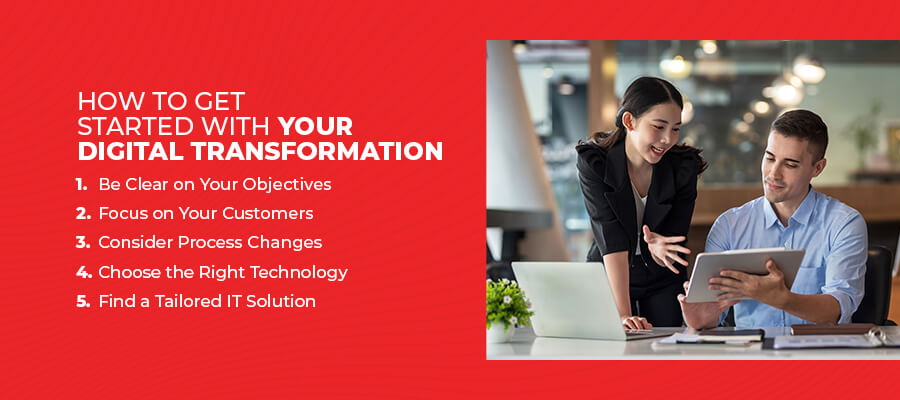 HOW TO GET STARTED WITH YOUR DIGITAL TRANSFORMATION

1. Be Clear on Your Objectives
2. Focus on Your Customers
3. Consider Process Changes
4. Choose the Right Technology
5. Find a Tailored IT Solution